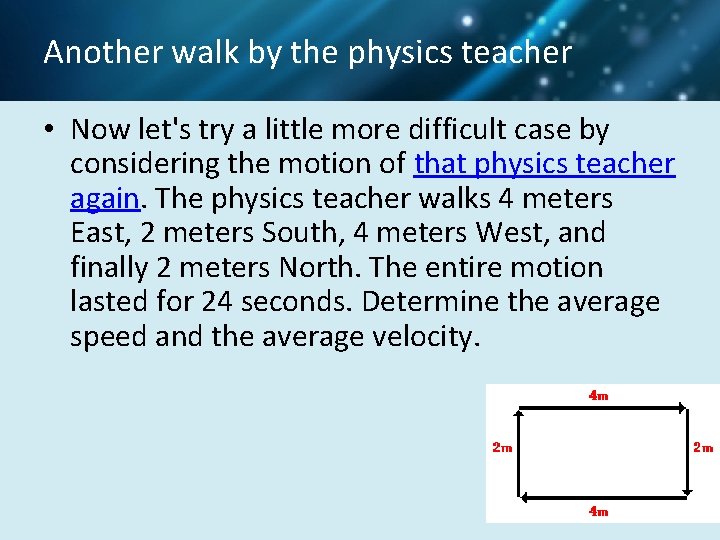 Another walk by the physics teacher

• Now let's try a little more difficult case by considering the motion of that physics teacher again. The physics teacher walks 4 meters East, 2 meters South, 4 meters West, and finally 2 meters North. The entire motion lasted for 24 seconds. Determine the average speed and the average velocity.

4m
2m
2m
4m